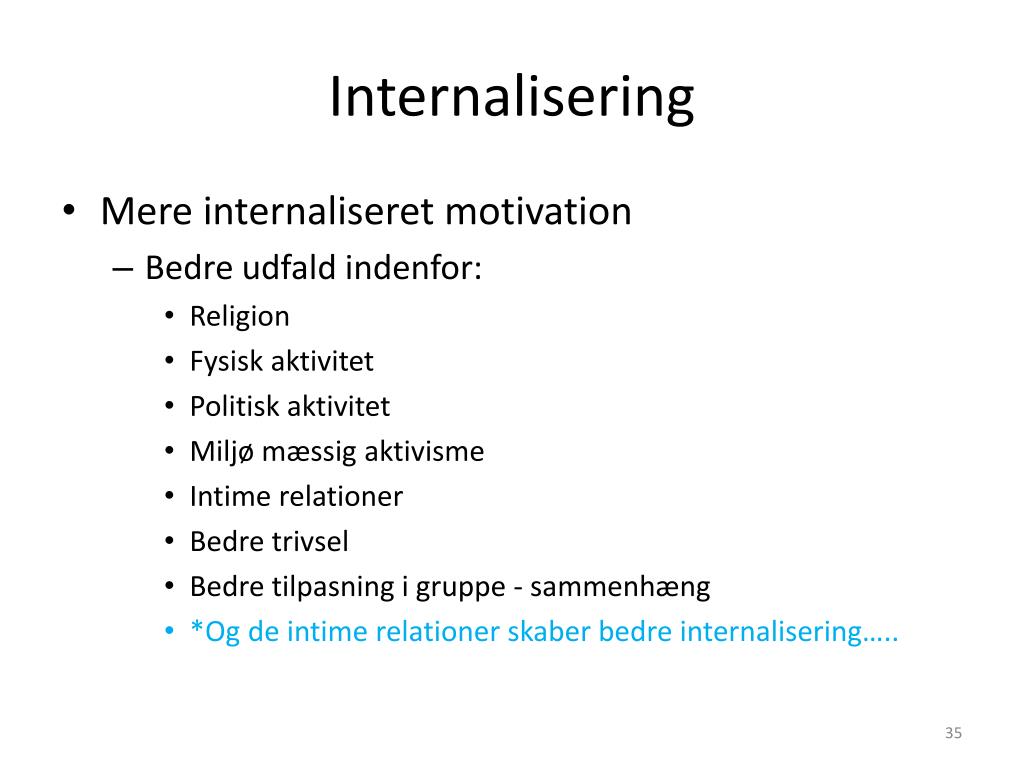 Internalisering

• Mere internaliseret motivation
  – Bedre udfald indenfor:
    • Religion
    • Fysisk aktivitet
    • Politisk aktivitet
    • Miljø mæssig aktivisme
    • Intime relationer
    • Bedre trivsel
    • Bedre tilpasning i gruppe - sammenhæng
    • *Og de intime relationer skaber bedre internalisering…..

35